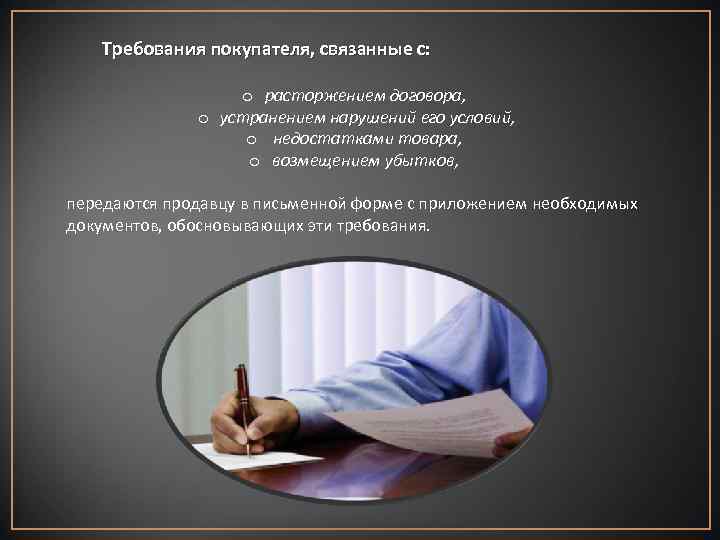 Требования покупателя, связанные с:

o расторжением договора,
o устранением нарушений его условий,
o недостатками товара,
o возмещением убытков,

передаются продавцу в письменной форме с приложением необходимых документов, обосновывающих эти требования.